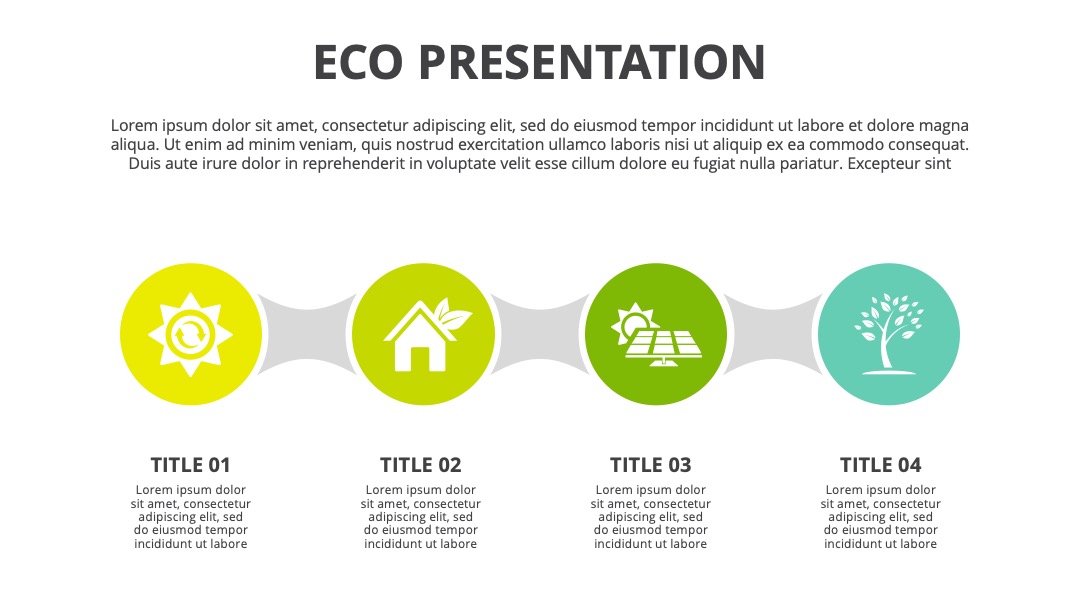 ECO PRESENTATION

Lorem ipsum dolor sit amet, consectetur adipiscing elit, sed do eiusmod tempor incididunt ut labore et dolore magna aliqua. Ut enim ad minim veniam, quis nostrud exercitation ullamco laboris nisi ut aliquip ex ea commodo consequat. Duis aute irure dolor in reprehenderit in voluptate velit esse cillum dolore eu fugiat nulla pariatur. Excepteur sint

TITLE 01

Lorem ipsum dolor sit amet, consectetur adipiscing elit, sed do eiusmod tempor incididunt ut labore

TITLE 02

Lorem ipsum dolor sit amet, consectetur adipiscing elit, sed do eiusmod tempor incididunt ut labore

TITLE 03

Lorem ipsum dolor sit amet, consectetur adipiscing elit, sed do eiusmod tempor incididunt ut labore

TITLE 04

Lorem ipsum dolor sit amet, consectetur adipiscing elit, sed do eiusmod tempor incididunt ut labore